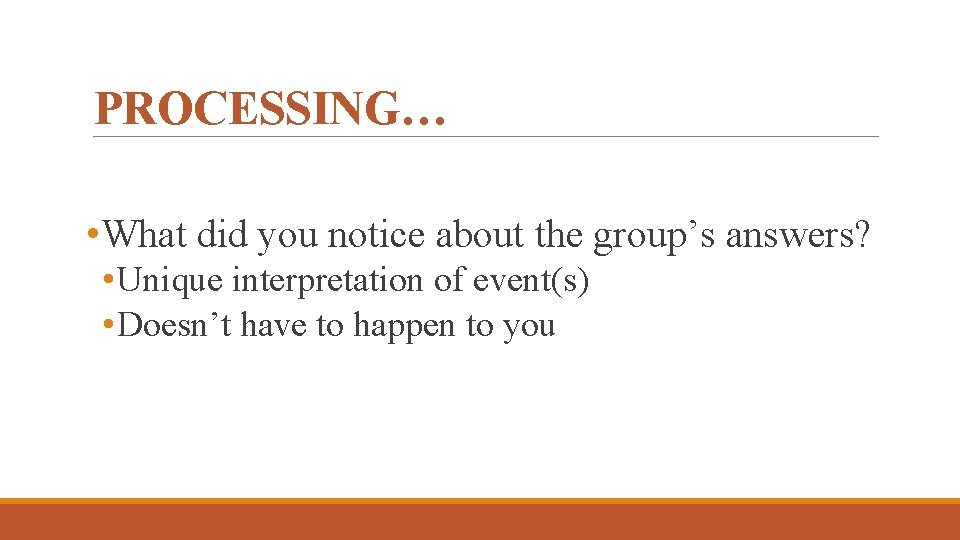 PROCESSING…

• What did you notice about the group’s answers?
  • Unique interpretation of event(s)
  • Doesn’t have to happen to you